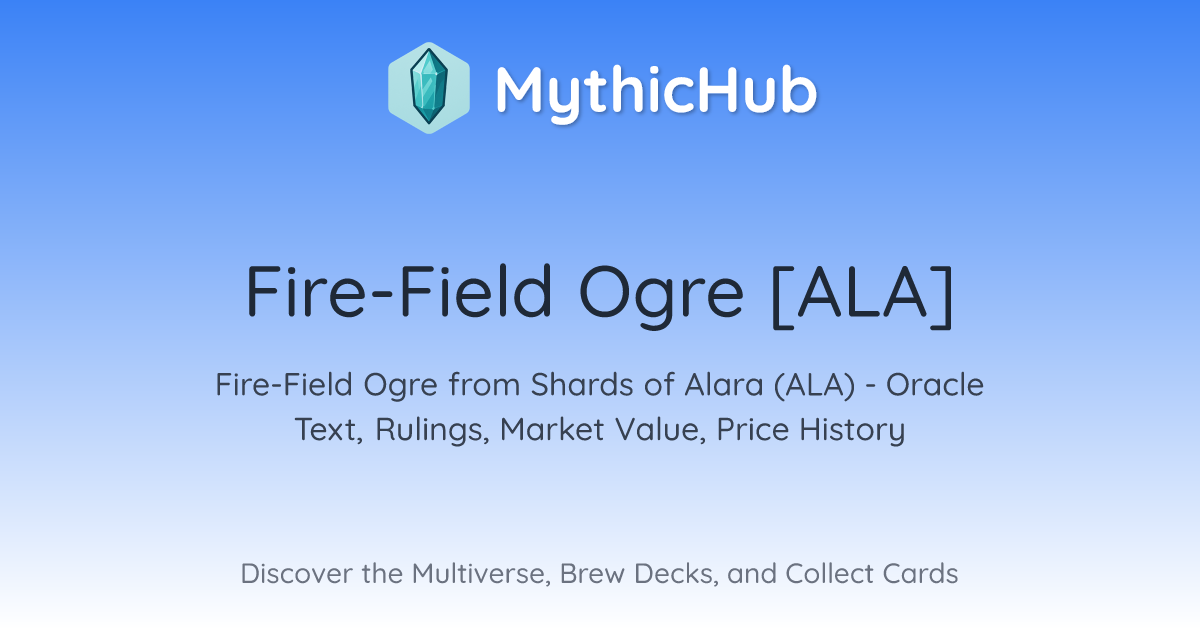 MythicHub

Fire-Field Ogre [ALA]

Fire-Field Ogre from Shards of Alara (ALA) - Oracle Text, Rulings, Market Value, Price History

Discover the Multiverse, Brew Decks, and Collect Cards